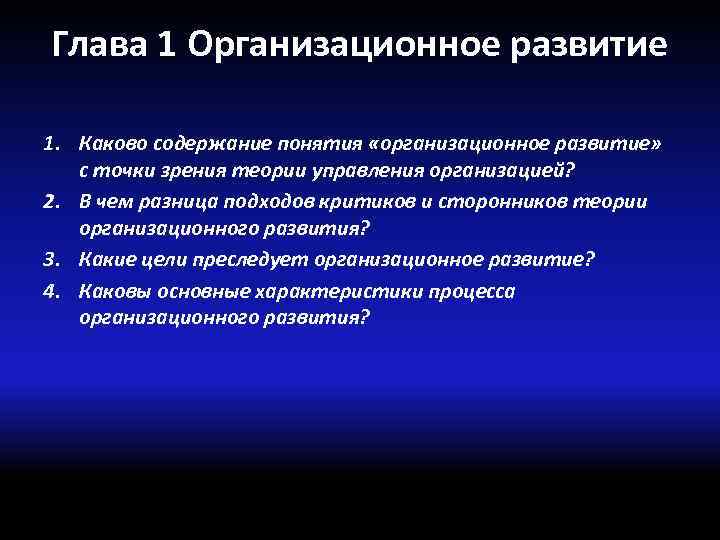 Глава 1 Организационное развитие

1. Каково содержание понятия «организационное развитие» с точки зрения теории управления организацией?
2. В чем разница подходов критиков и сторонников теории организационного развития?
3. Какие цели преследует организационное развитие?
4. Каковы основные характеристики процесса организационного развития?